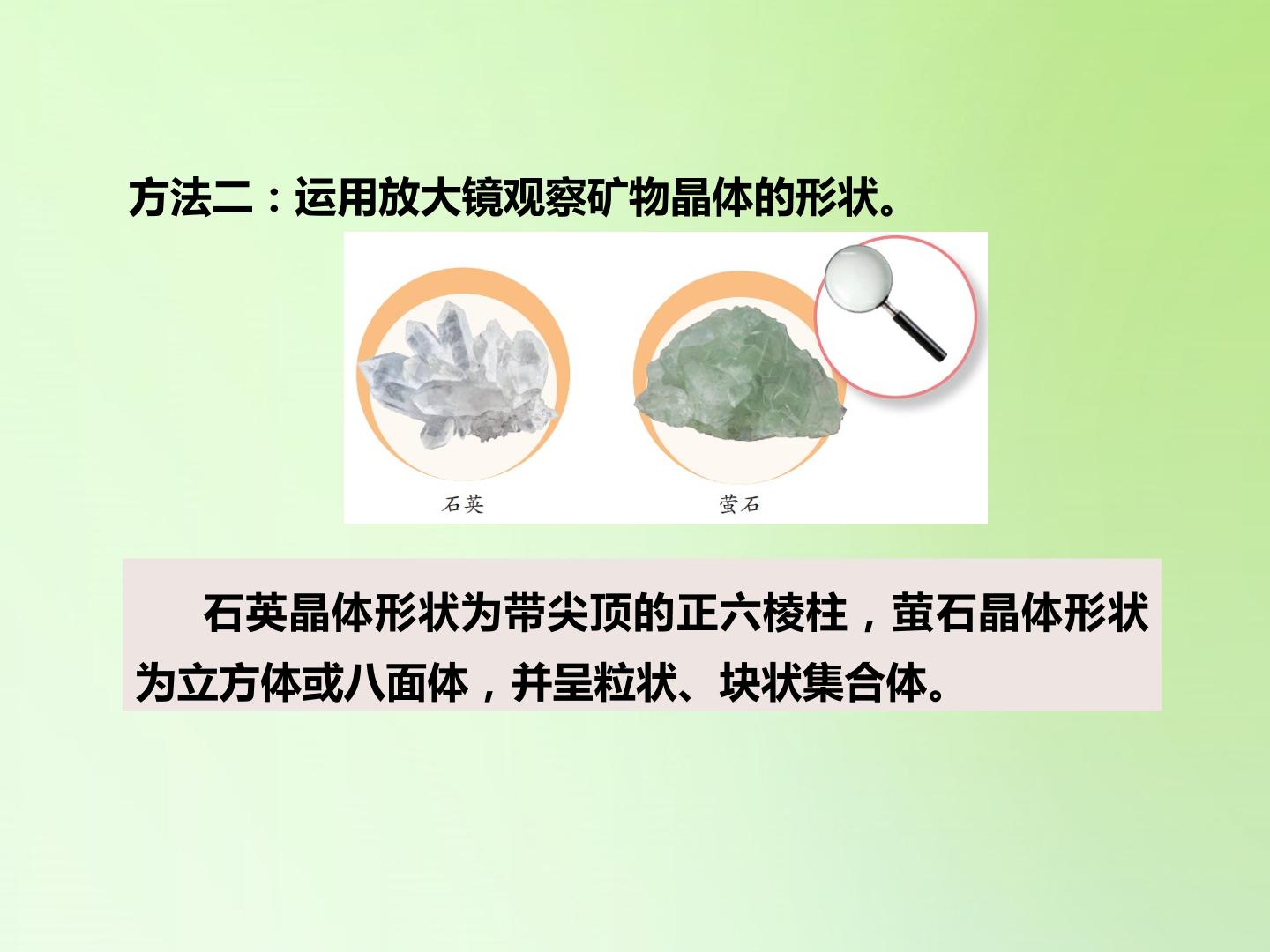 方法二：运用放大镜观察矿物晶体的形状。

石英

萤石

石英晶体形状为带尖顶的正六棱柱，萤石晶体形状为立方体或八面体，并呈粒状、块状集合体。